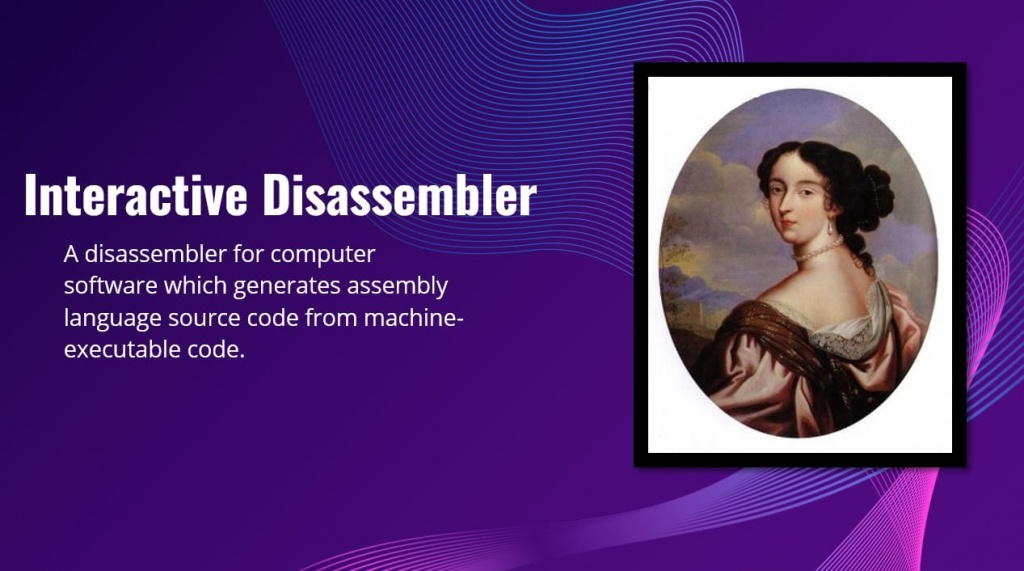 Interactive Disassembler

A disassembler for computer software which generates assembly language source code from machine-executable code.